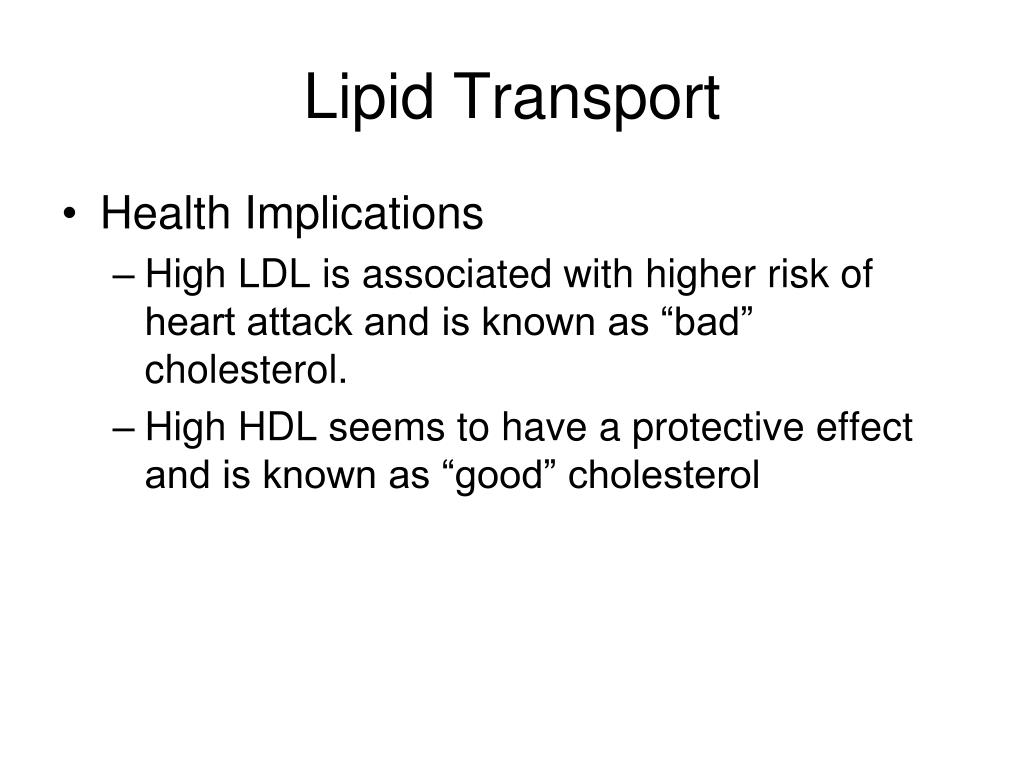 Lipid Transport

• Health Implications
– High LDL is associated with higher risk of heart attack and is known as “bad” cholesterol.
– High HDL seems to have a protective effect and is known as “good” cholesterol